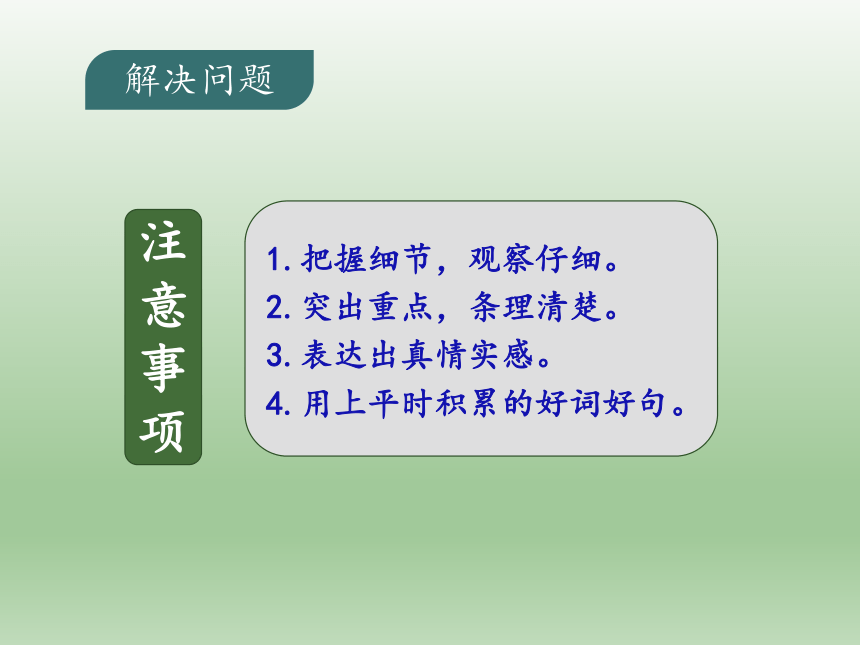 解决问题

注意事项

1. 把握细节，观察仔细。
2. 突出重点，条理清楚。
3. 表达出真情实感。
4. 用上平时积累的好词好句。